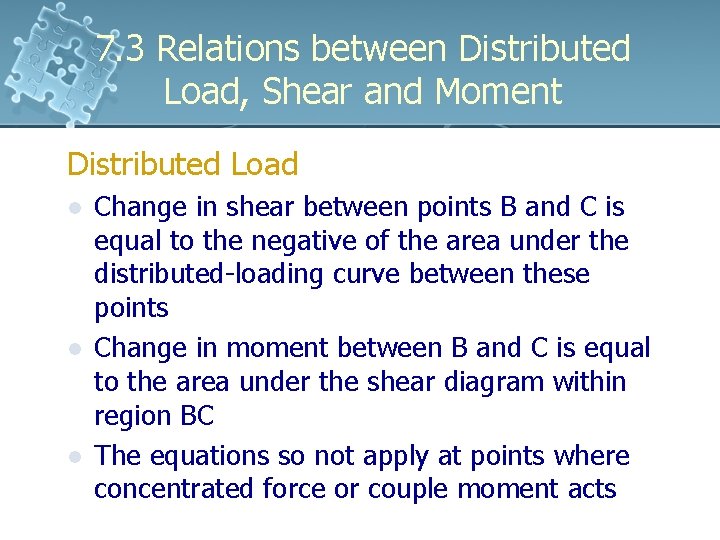 7.3 Relations between Distributed Load, Shear and Moment

Distributed Load

- Change in shear between points B and C is equal to the negative of the area under the distributed-loading curve between these points
- Change in moment between B and C is equal to the area under the shear diagram within region BC
- The equations so not apply at points where concentrated force or couple moment acts